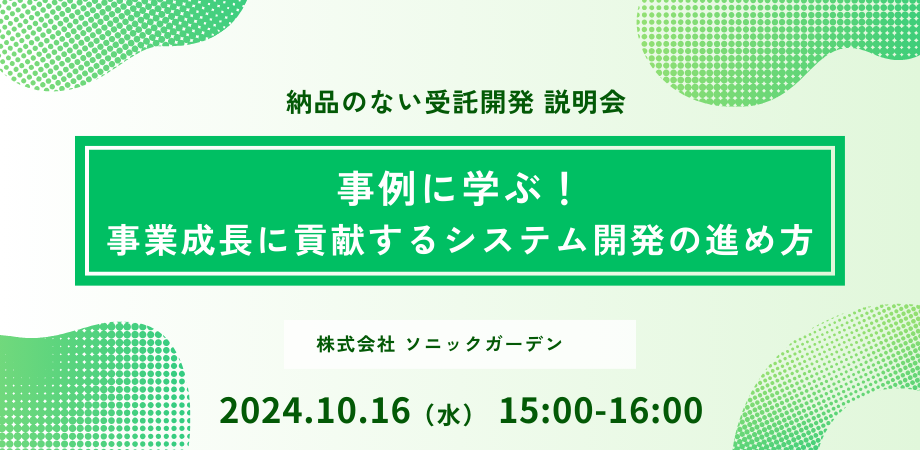 納品のない受託開発 説明会

事例に学ぶ！
事業成長に貢献するシステム開発の進め方

株式会社 ソニックガーデン

2024.10.16（水） 15:00-16:00